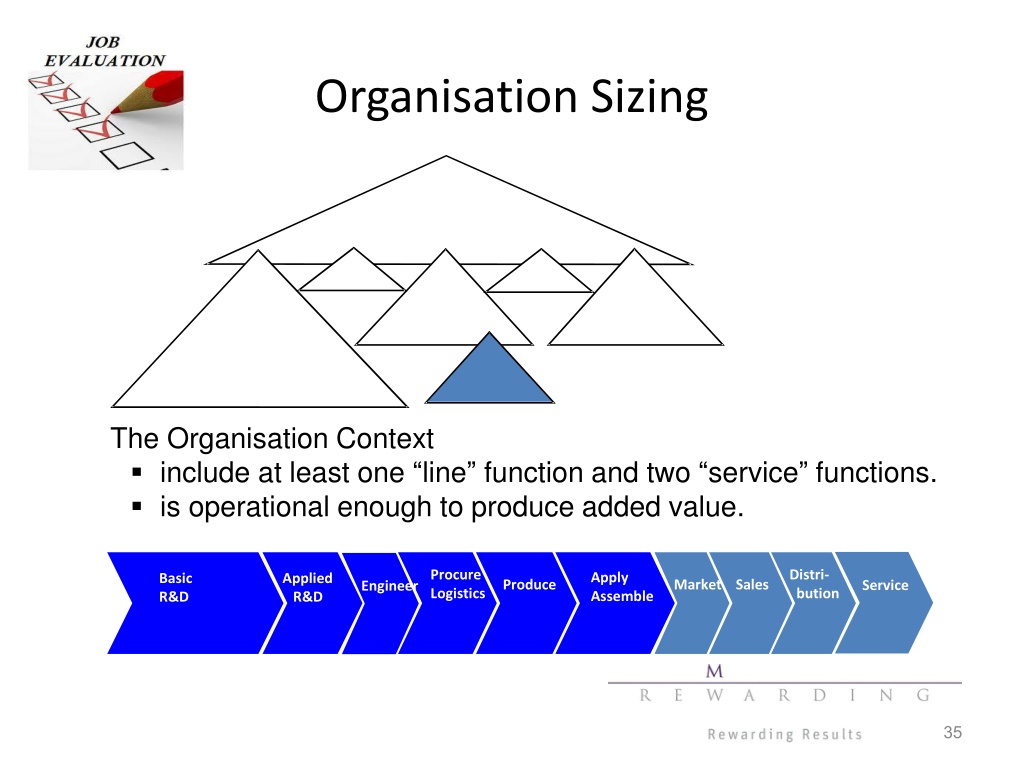 JOB EVALUATION

Organisation Sizing

The Organisation Context
▪ include at least one “line” function and two “service” functions.
▪ is operational enough to produce added value.

Basic R&D

Applied R&D

Engineer

Procure Logistics

Produce

Apply Assemble

Market

Sales

Distri-bution

Service

M
REWARDING

Rewarding Results

35